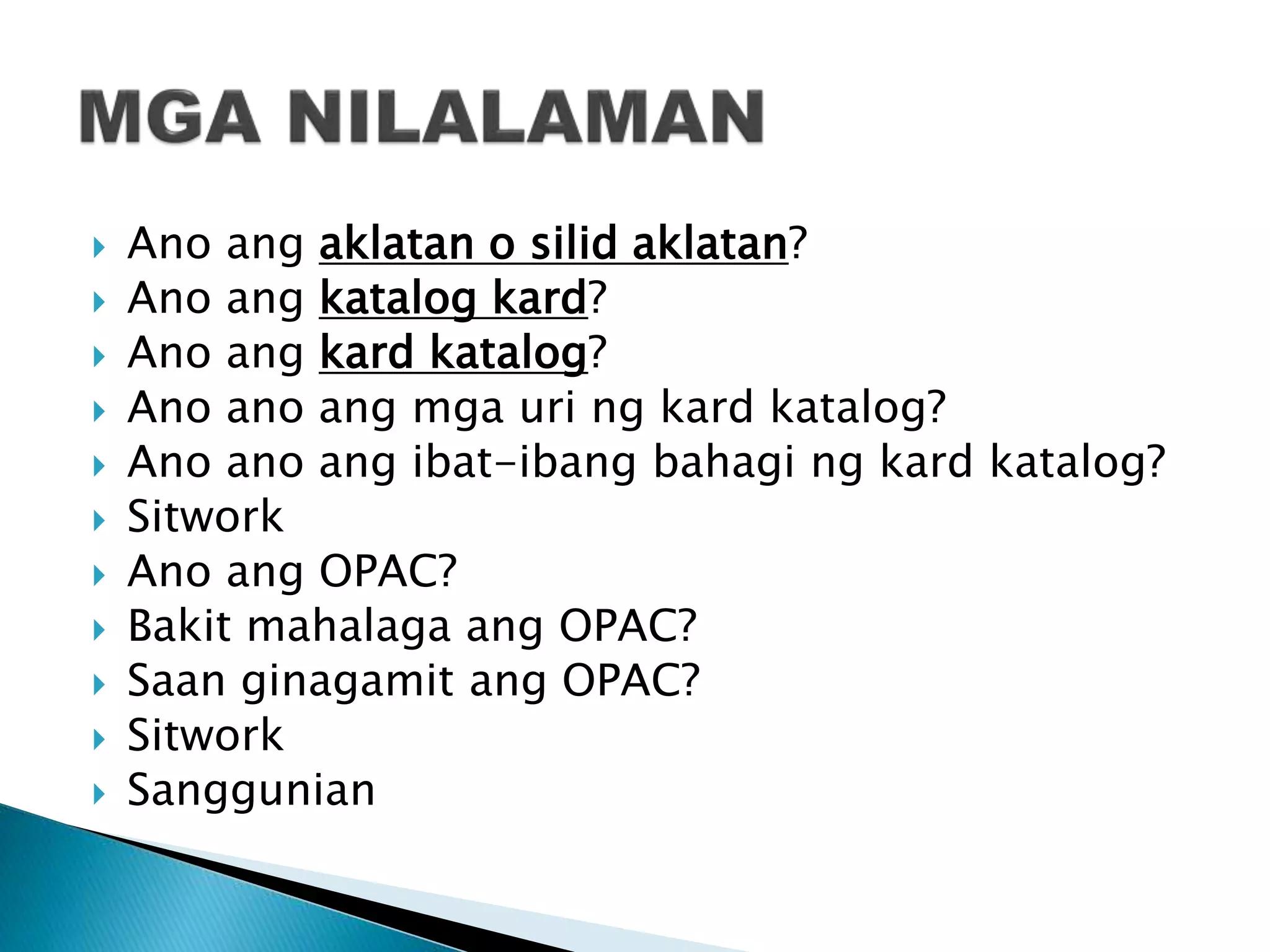 MGA NILALAMAN

Ano ang aklatan o silid aklatan?
Ano ang katalog kard?
Ano ang kard katalog?
Ano ano ang mga uri ng kard katalog?
Ano ano ang ibat-ibang bahagi ng kard katalog?
Sitwork
Ano ang OPAC?
Bakit mahalaga ang OPAC?
Saan ginagamit ang OPAC?
Sitwork
Sanggunian